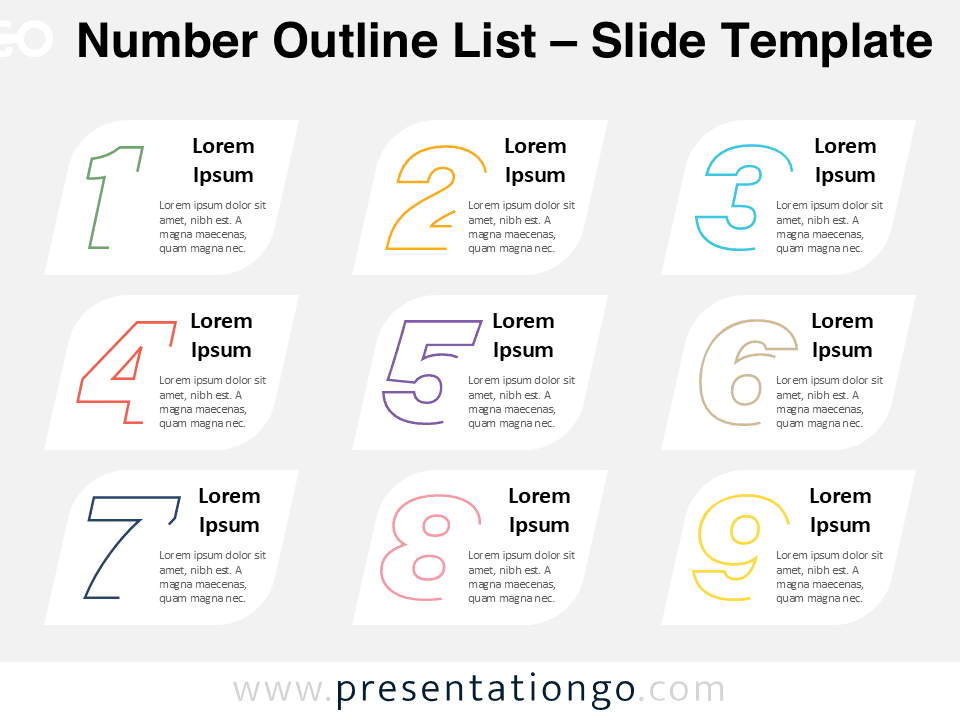 Number Outline List – Slide Template

1
Lorem Ipsum
Lorem ipsum dolor sit amet, nibh est. A magna maecenas, quam magna nec.

2
Lorem Ipsum
Lorem ipsum dolor sit amet, nibh est. A magna maecenas, quam magna nec.

3
Lorem Ipsum
Lorem ipsum dolor sit amet, nibh est. A magna maecenas, quam magna nec.

4
Lorem Ipsum
Lorem ipsum dolor sit amet, nibh est. A magna maecenas, quam magna nec.

5
Lorem Ipsum
Lorem ipsum dolor sit amet, nibh est. A magna maecenas, quam magna nec.

6
Lorem Ipsum
Lorem ipsum dolor sit amet, nibh est. A magna maecenas, quam magna nec.

7
Lorem Ipsum
Lorem ipsum dolor sit amet, nibh est. A magna maecenas, quam magna nec.

8
Lorem Ipsum
Lorem ipsum dolor sit amet, nibh est. A magna maecenas, quam magna nec.

9
Lorem Ipsum
Lorem ipsum dolor sit amet, nibh est. A magna maecenas, quam magna nec.

www.presentationgo.com